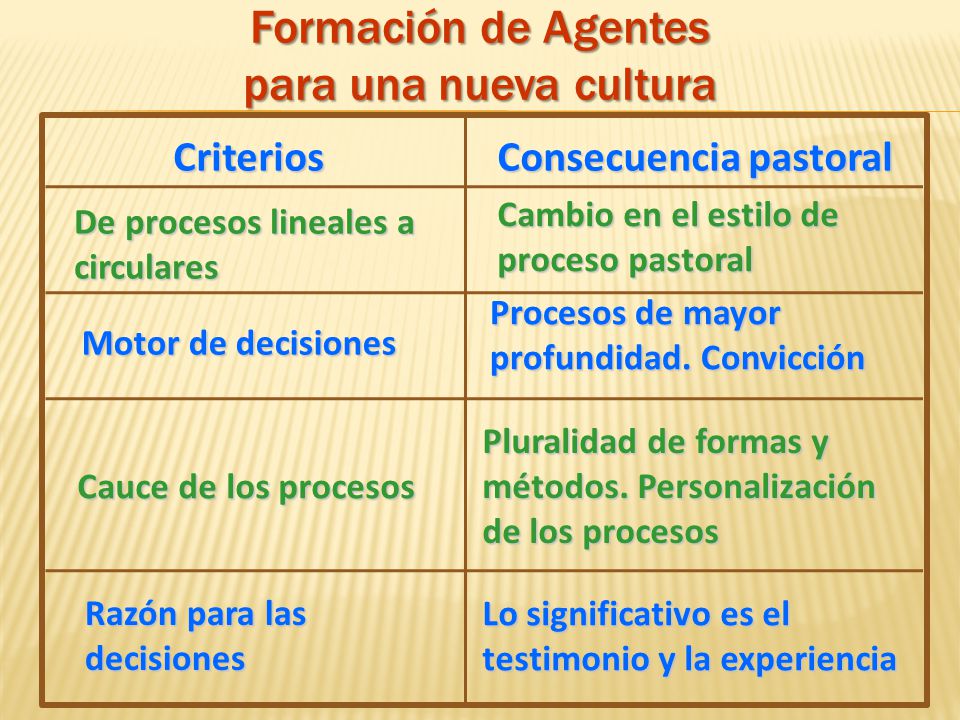 Formación de Agentes
para una nueva cultura

| Criterios | Consecuencia pastoral |
|---|---|
| De procesos lineales a circulares | Cambio en el estilo de proceso pastoral |
| Motor de decisiones | Procesos de mayor profundidad. Convicción |
| Cauce de los procesos | Pluralidad de formas y métodos. Personalización de los procesos |
| Razón para las decisiones | Lo significativo es el testimonio y la experiencia |